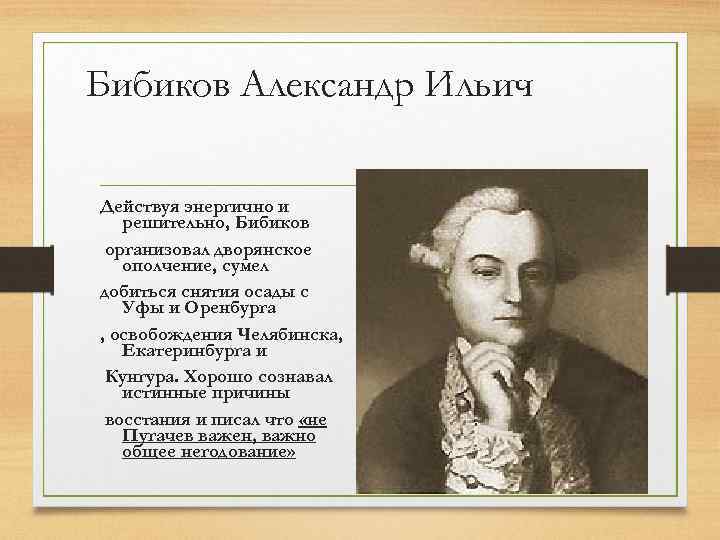 Бибиков Александр Ильич

Действуя энергично и решительно, Бибиков

организовал дворянское ополчение, сумел

добиться снятия осады с Уфы и Оренбурга

, освобождения Челябинска, Екатеринбурга и

Кунгура. Хорошо сознавал истинные причины

восстания и писал что «не Пугачев важен, важно общее негодование»